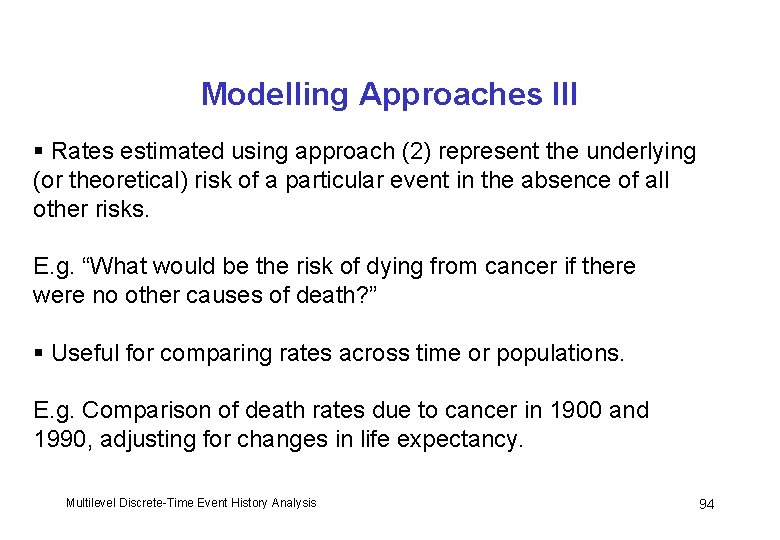 Modelling Approaches III

▪ Rates estimated using approach (2) represent the underlying (or theoretical) risk of a particular event in the absence of all other risks.

E.g. “What would be the risk of dying from cancer if there were no other causes of death?”

▪ Useful for comparing rates across time or populations.

E.g. Comparison of death rates due to cancer in 1900 and 1990, adjusting for changes in life expectancy.

Multilevel Discrete-Time Event History Analysis

94